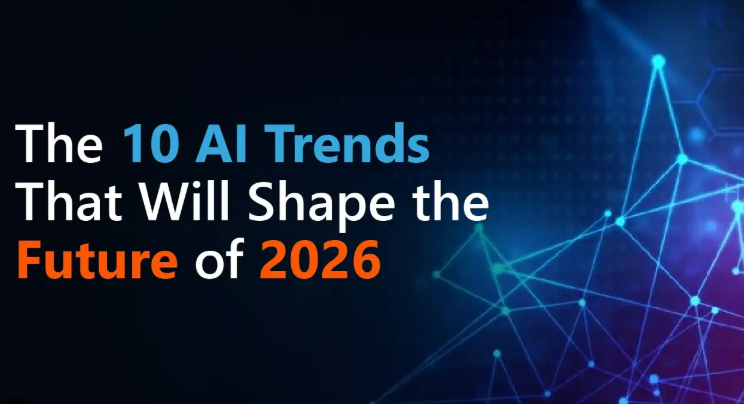 The 10 AI Trends That Will Shape the Future of 2026